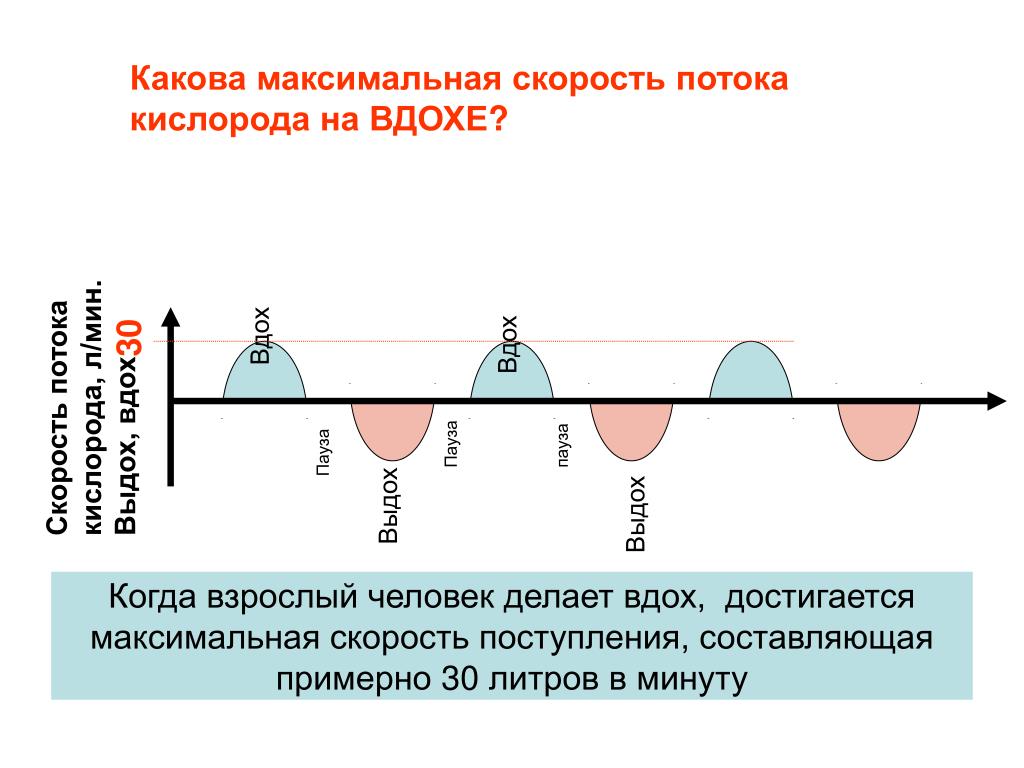 Какова максимальная скорость потока кислорода на ВДОХЕ?

Скорость потока кислорода, л/мин. Выдох, вдох

30

Вдох

Вдох

Пауза

Пауза

пауза

Выдох

Выдох

Когда взрослый человек делает вдох, достигается максимальная скорость поступления, составляющая примерно 30 литров в минуту